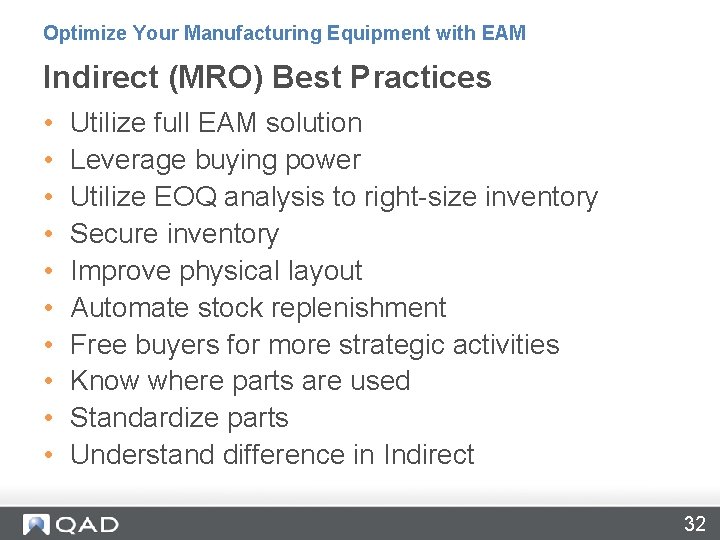 Optimize Your Manufacturing Equipment with EAM

Indirect (MRO) Best Practices

• Utilize full EAM solution
• Leverage buying power
• Utilize EOQ analysis to right-size inventory
• Secure inventory
• Improve physical layout
• Automate stock replenishment
• Free buyers for more strategic activities
• Know where parts are used
• Standardize parts
• Understand difference in Indirect

QAD

32